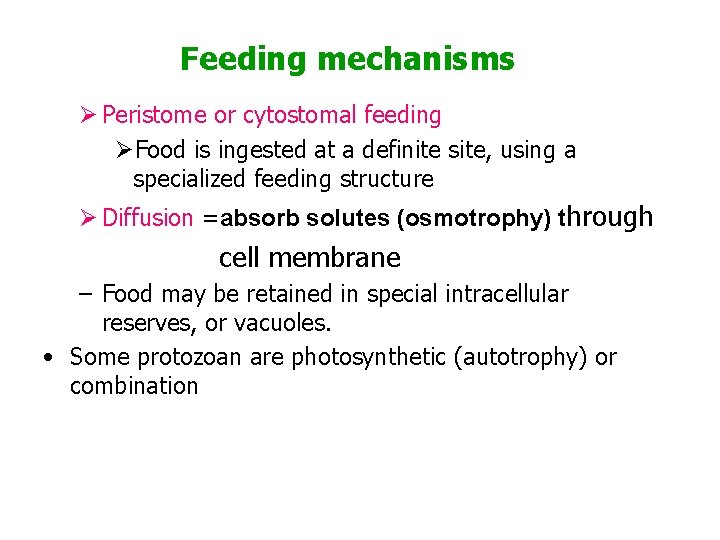 Feeding mechanisms

➢ Peristome or cytostomal feeding

➢ Food is ingested at a definite site, using a specialized feeding structure

➢ Diffusion =absorb solutes (osmotrophy) through cell membrane

– Food may be retained in special intracellular reserves, or vacuoles.

• Some protozoan are photosynthetic (autotrophy) or combination